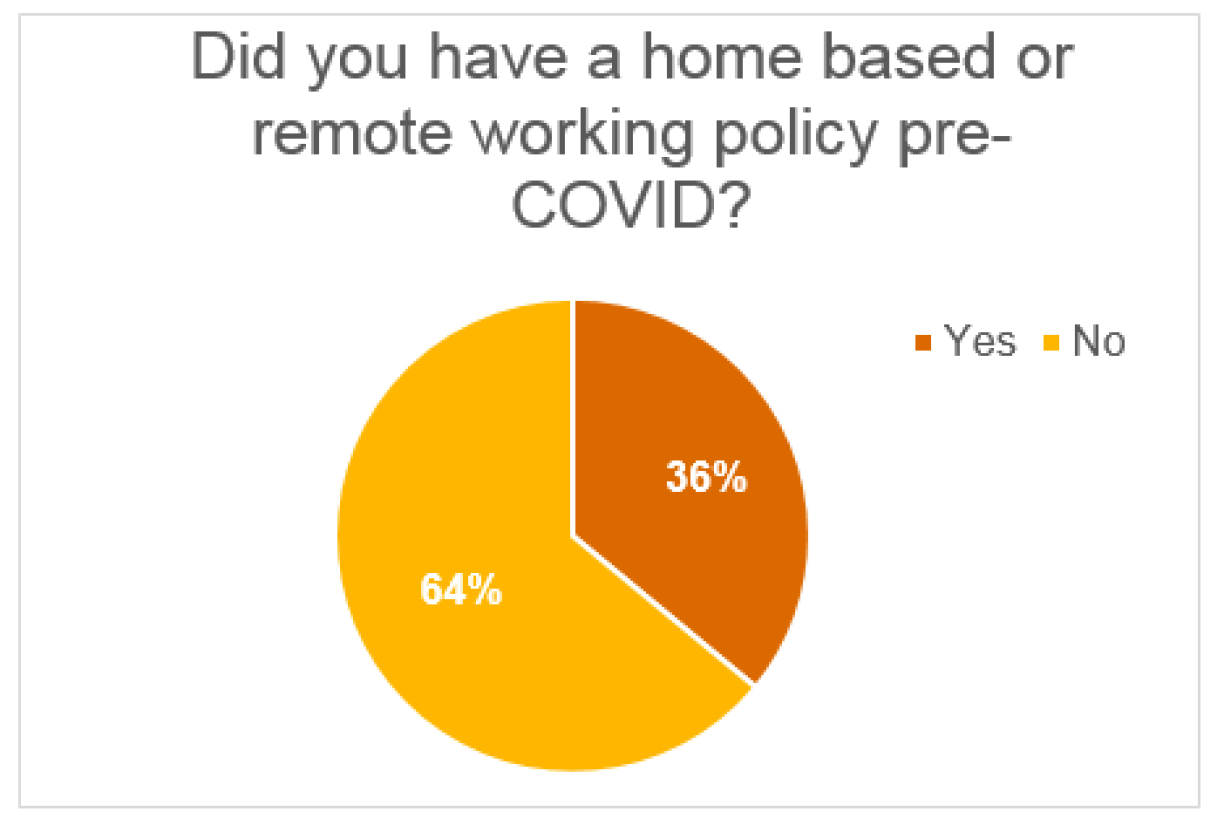 Did you have a home based or remote working policy pre-COVID?

Yes No

36%

64%